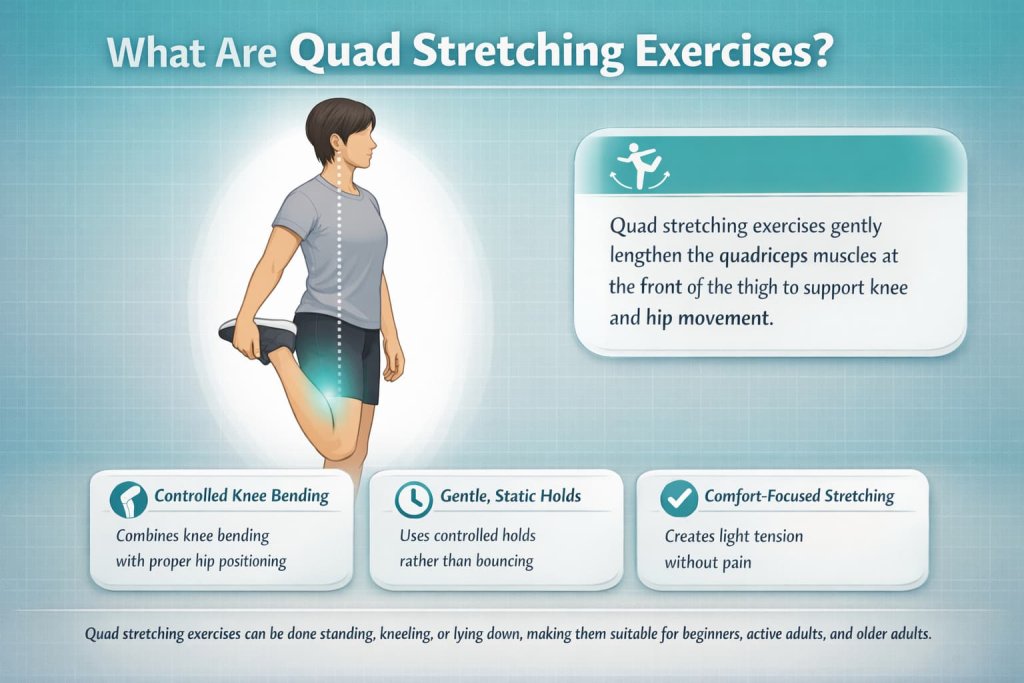 What Are Quad Stretching Exercises?

Quad stretching exercises gently lengthen the quadriceps muscles at the front of the thigh to support knee and hip movement.

Controlled Knee Bending

Combines knee bending with proper hip positioning

Gentle, Static Holds

Uses controlled holds rather than bouncing

Comfort-Focused Stretching

Creates light tension without pain

Quad stretching exercises can be done standing, kneeling, or lying down, making them suitable for beginners, active adults, and older adults.